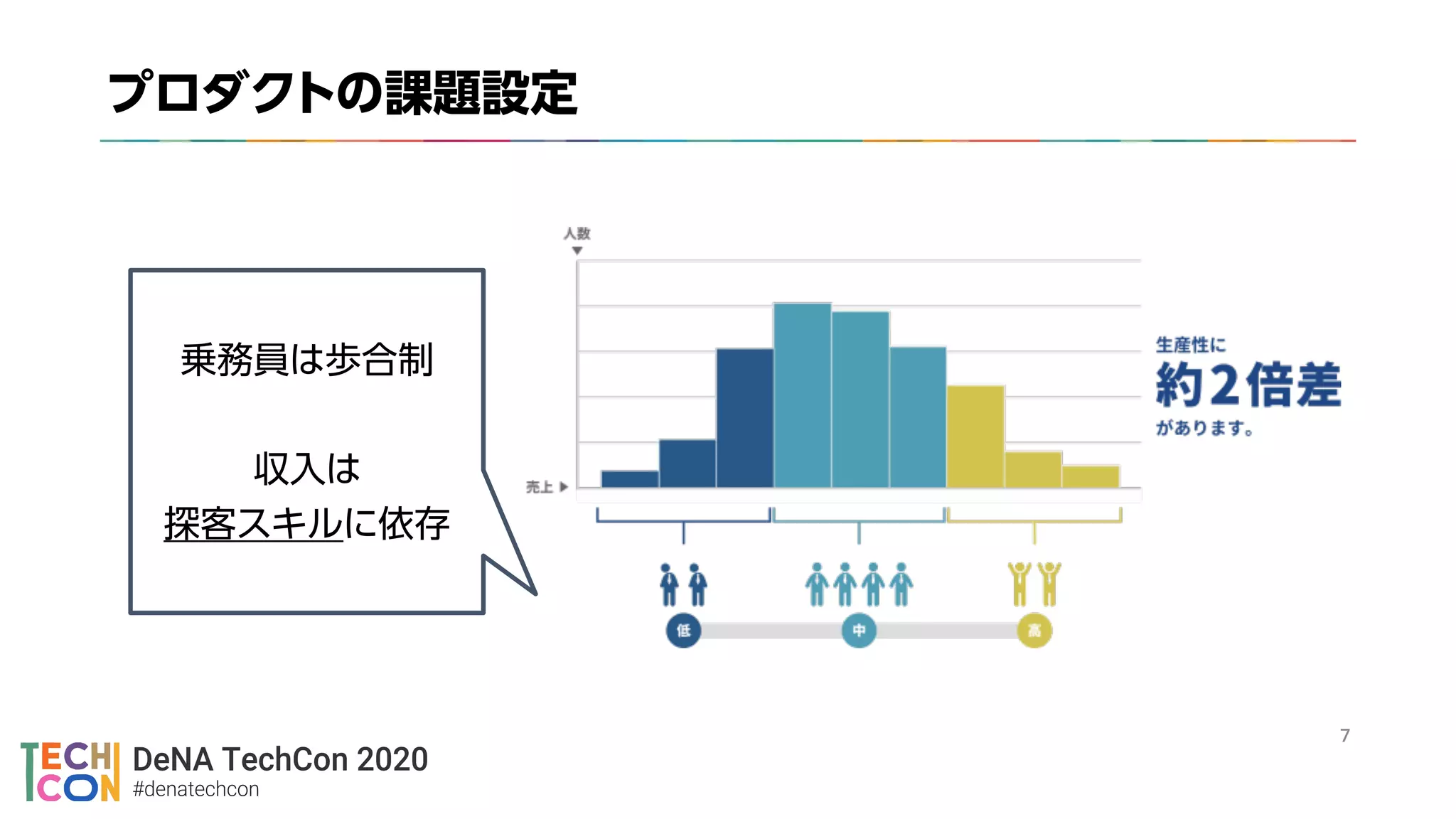 プロダクトの課題設定

乗務員は歩合制

収入は
探客スキルに依存

人数

売上

生産性に
約2倍差
があります。

低
中
高

7

TECH CON
DeNA TechCon 2020
#denatechcon